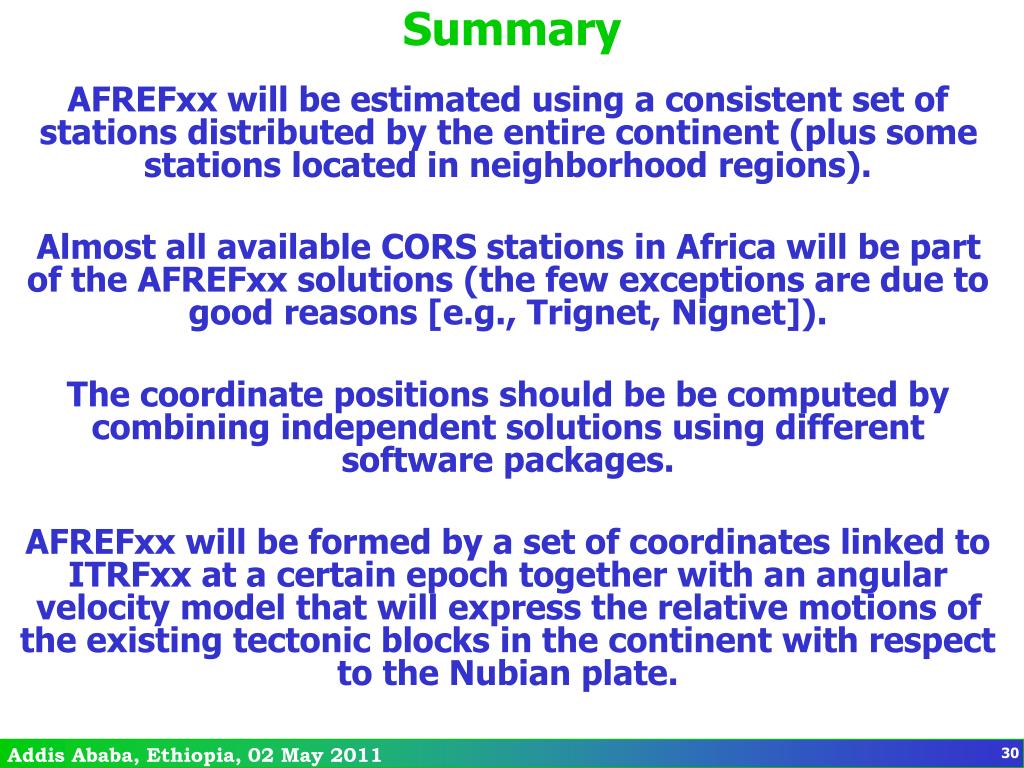 Summary

AFREFxx will be estimated using a consistent set of stations distributed by the entire continent (plus some stations located in neighborhood regions).

Almost all available CORS stations in Africa will be part of the AFREFxx solutions (the few exceptions are due to good reasons [e.g., Trignet, Nignet]).

The coordinate positions should be be computed by combining independent solutions using different software packages.

AFREFxx will be formed by a set of coordinates linked to ITRFxx at a certain epoch together with an angular velocity model that will express the relative motions of the existing tectonic blocks in the continent with respect to the Nubian plate.

Addis Ababa, Ethiopia, 02 May 2011

30